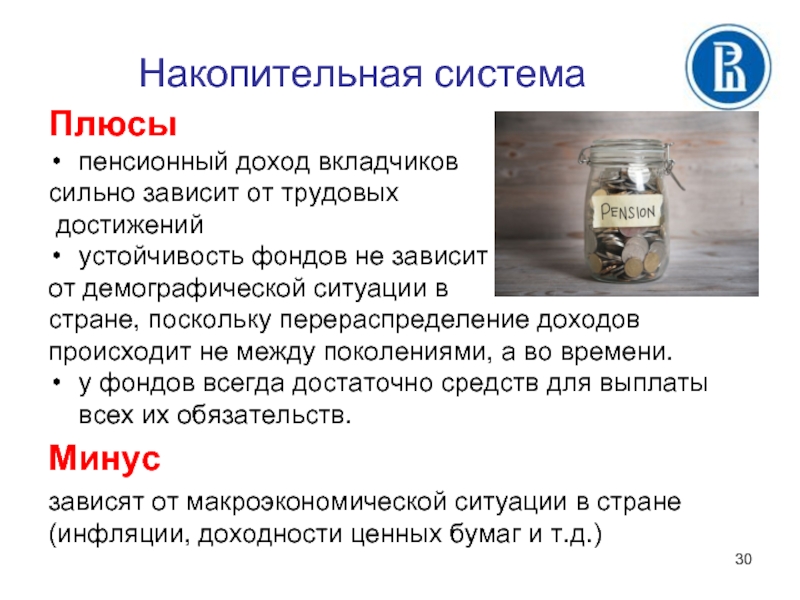 Накопительная система

Плюсы

• пенсионный доход вкладчиков сильно зависит от трудовых достижений

• устойчивость фондов не зависит от демографической ситуации в стране, поскольку перераспределение доходов происходит не между поколениями, а во времени.

• у фондов всегда достаточно средств для выплаты всех их обязательств.

PENSION

Минус

зависят от макроэкономической ситуации в стране (инфляции, доходности ценных бумаг и т.д.)

30